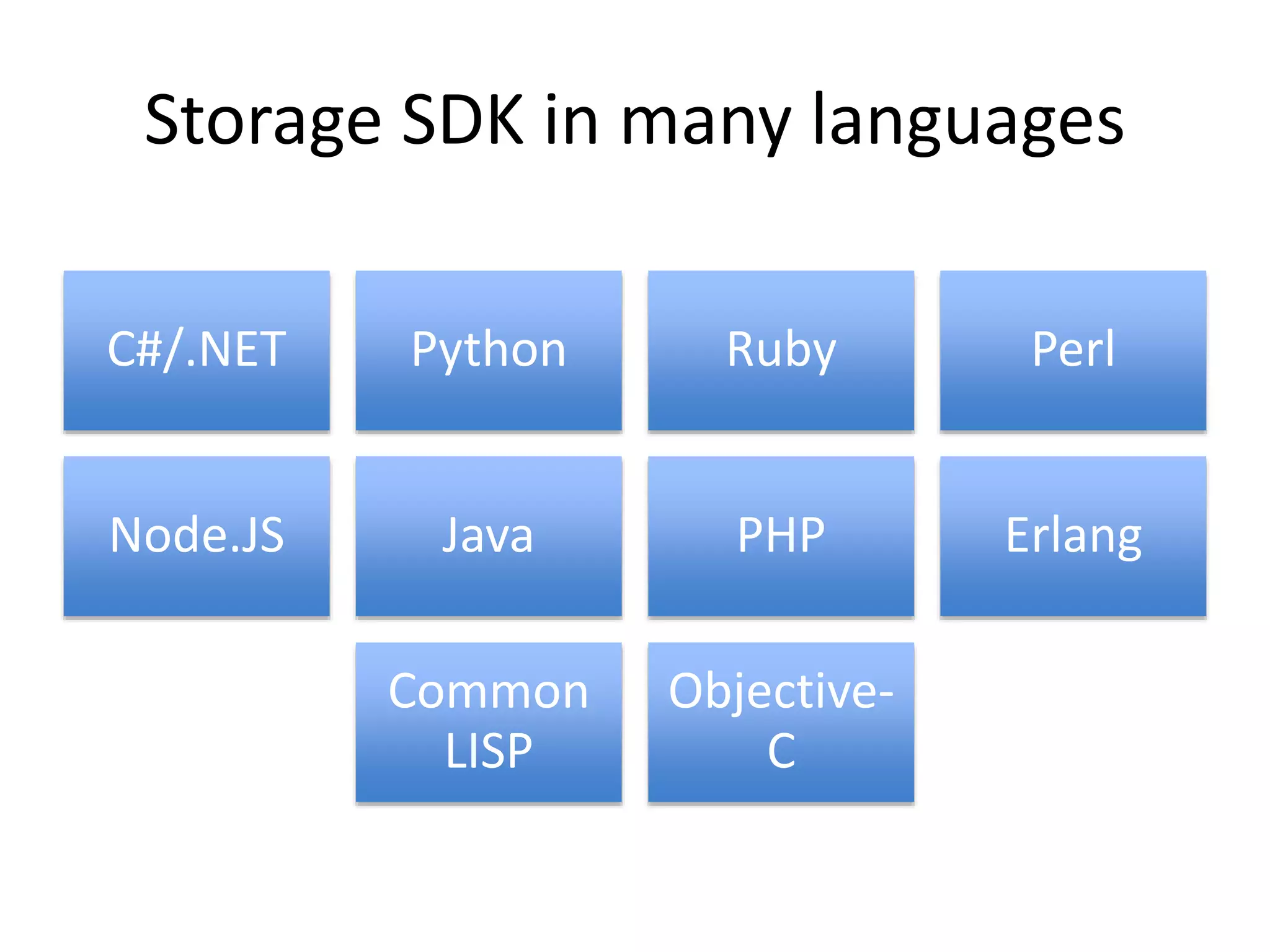 Storage SDK in many languages

C#/.NET

Python

Ruby

Perl

Node.JS

Java

PHP

Erlang

Common LISP

Objective-C